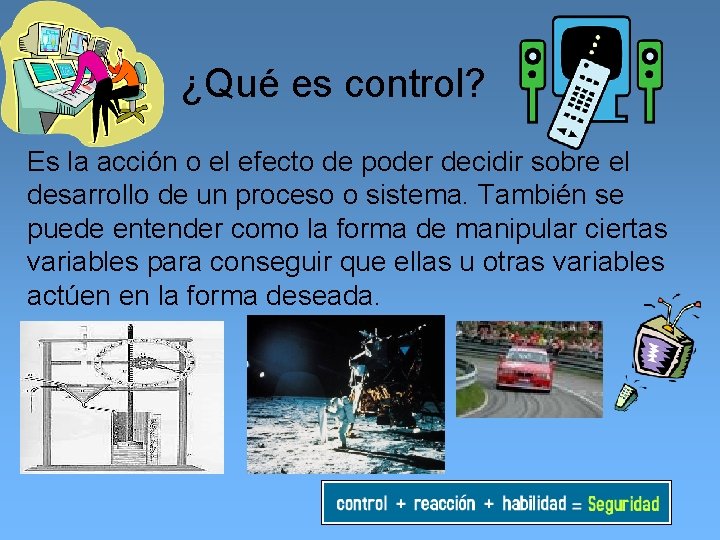 ¿Qué es control?

Es la acción o el efecto de poder decidir sobre el desarrollo de un proceso o sistema. También se puede entender como la forma de manipular ciertas variables para conseguir que ellas u otras variables actúen en la forma deseada.

control + reacción + habilidad = Seguridad